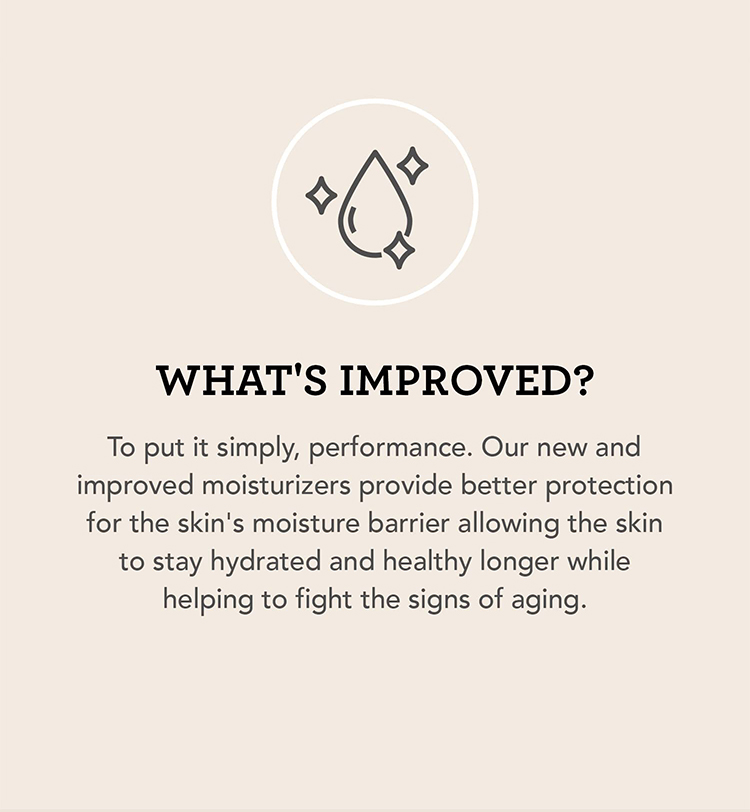 WHAT'S IMPROVED?

To put it simply, performance. Our new and improved moisturizers provide better protection for the skin's moisture barrier allowing the skin to stay hydrated and healthy longer while helping to fight the signs of aging.